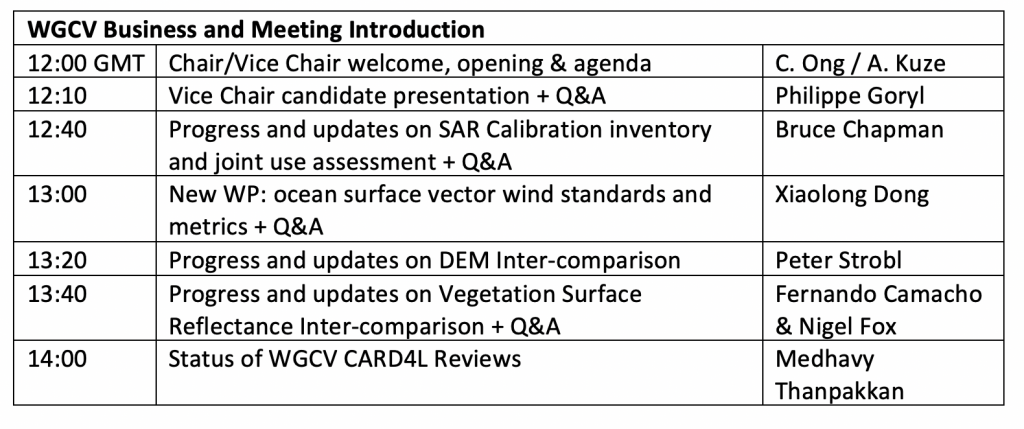 | WGCV Business and Meeting Introduction | | |
|---|---|---|
| 12:00 GMT | Chair/Vice Chair welcome, opening & agenda | C. Ong / A. Kuze |
| 12:10 | Vice Chair candidate presentation + Q&A | Philippe Goryl |
| 12:40 | Progress and updates on SAR Calibration inventory and joint use assessment + Q&A | Bruce Chapman |
| 13:00 | New WP: ocean surface vector wind standards and metrics + Q&A | Xiaolong Dong |
| 13:20 | Progress and updates on DEM Inter-comparison | Peter Strobl |
| 13:40 | Progress and updates on Vegetation Surface Reflectance Inter-comparison + Q&A | Fernando Camacho & Nigel Fox |
| 14:00 | Status of WGCV CARD4L Reviews | Medhavy Thanpakkan |